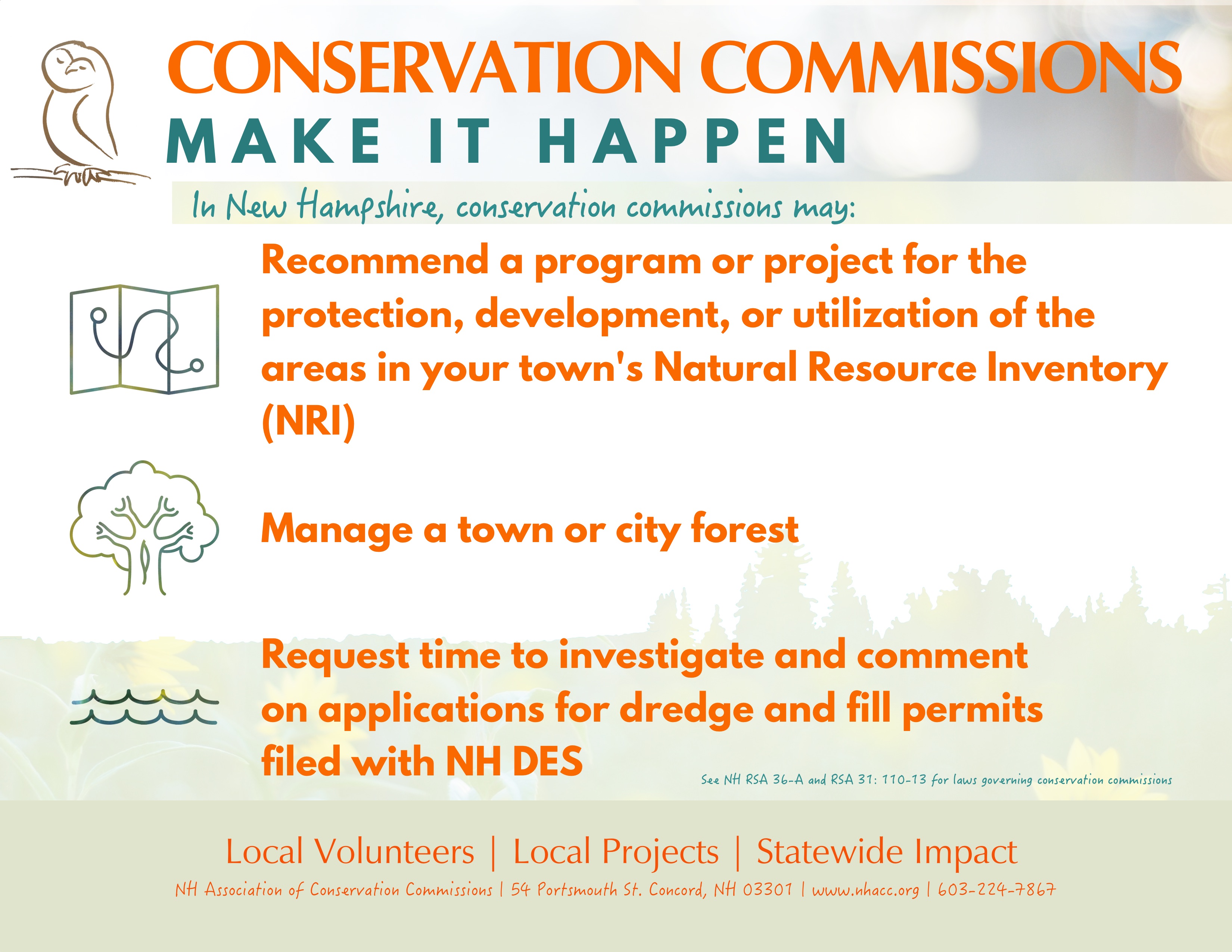 CONSERVATION COMMISSIONS
MAKE IT HAPPEN

In New Hampshire, conservation commissions may:

Recommend a program or project for the protection, development, or utilization of the areas in your town's Natural Resource Inventory (NRI)

Manage a town or city forest

Request time to investigate and comment on applications for dredge and fill permits filed with NH DES

See NH RSA 36-A and RSA 31: 110-13 for laws governing conservation commissions

Local Volunteers | Local Projects | Statewide Impact

NH Association of Conservation Commissions | 54 Portsmouth St. Concord, NH 03301 | www.nhacc.org | 603-224-7867